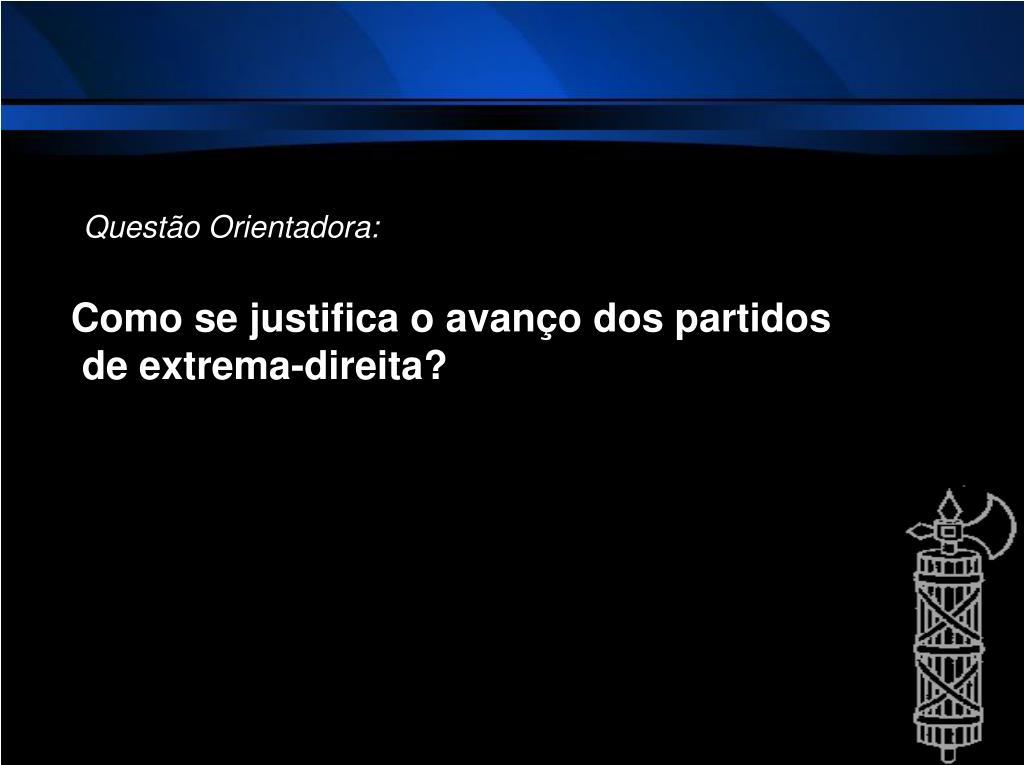 Questão Orientadora:

Como se justifica o avanço dos partidos de extrema-direita?